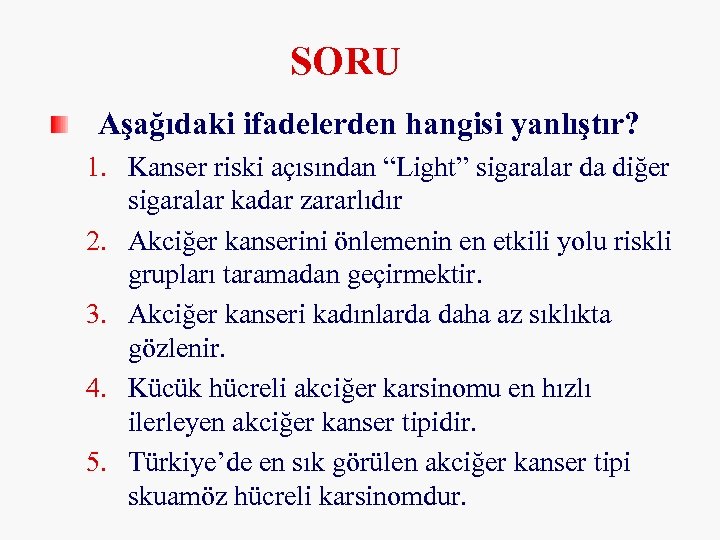 SORU

Aşağıdaki ifadelerden hangisi yanlıştır?

1. Kanser riski açısından “Light” sigaralar da diğer sigaralar kadar zararlıdır
2. Akciğer kanserini önlemenin en etkili yolu riskli grupları taramadan geçirmektir.
3. Akciğer kanseri kadınlarda daha az sıklıkta gözlenir.
4. Kücük hücreli akciğer karsinomu en hızlı ilerleyen akciğer kanser tipidir.
5. Türkiye’de en sık görülen akciğer kanser tipi skuamöz hücreli karsinomdur.